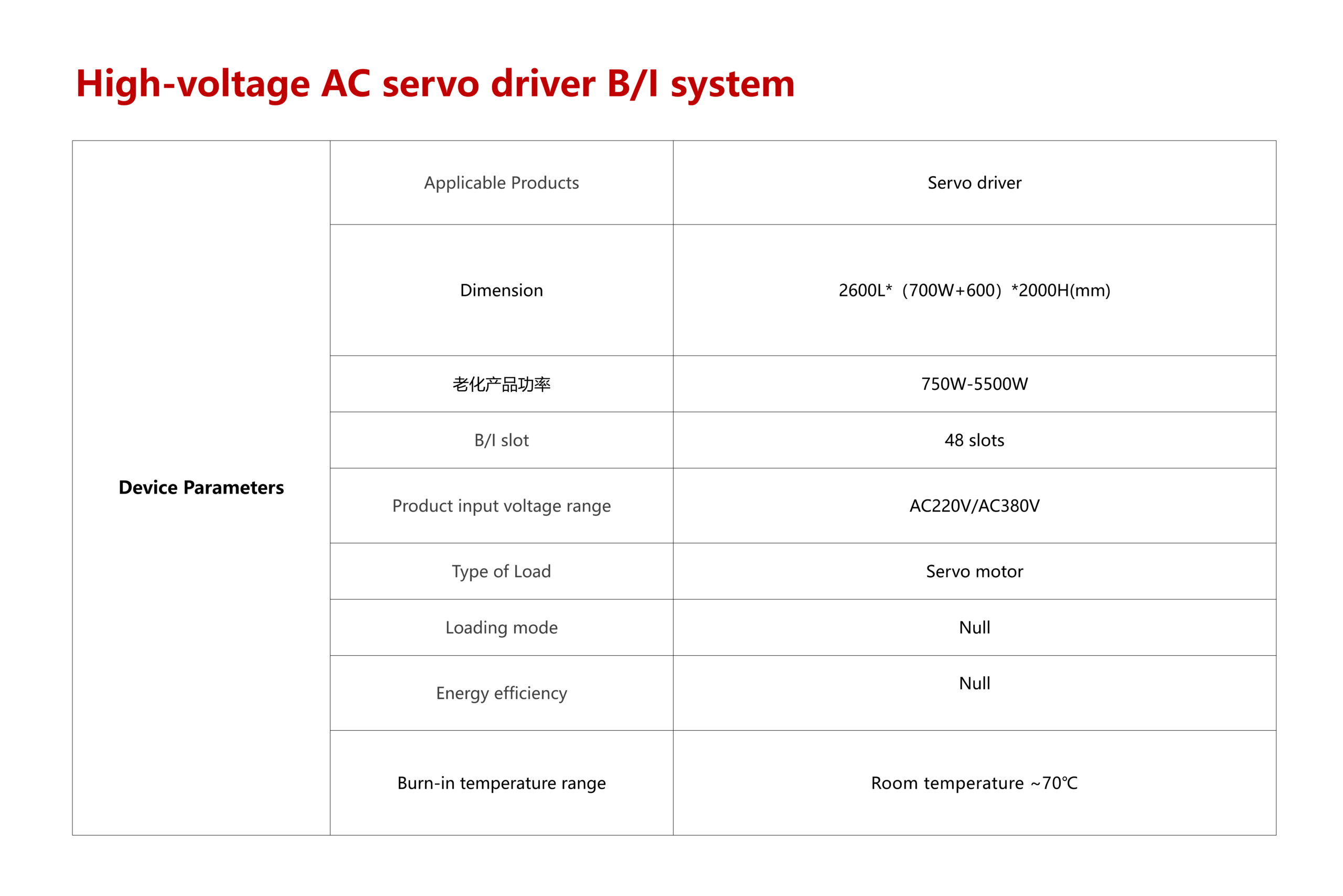 High-voltage AC servo driver B/I system

| Device Parameters | Applicable Products | Servo driver |
|---|---|---|
| | Dimension | 2600L*（700W+600）*2000H(mm) |
| | 老化产品功率 | 750W-5500W |
| | B/I slot | 48 slots |
| | Product input voltage range | AC220V/AC380V |
| | Type of Load | Servo motor |
| | Loading mode | Null |
| | Energy efficiency | Null |
| | Burn-in temperature range | Room temperature ~70℃ |